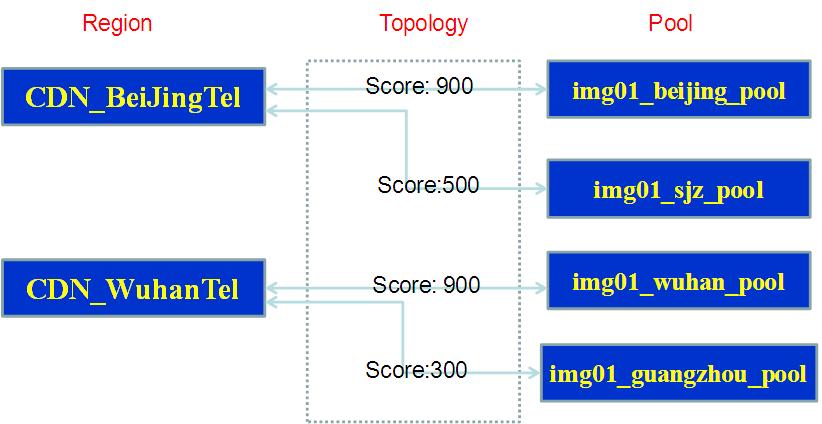 Region

Topology

Pool

CDN_BeiJingTel

Score: 900

img01_beijing_pool

Score:500

img01_sjz_pool

CDN_WuhanTel

Score: 900

img01_wuhan_pool

Score:300

img01_guangzhou_pool